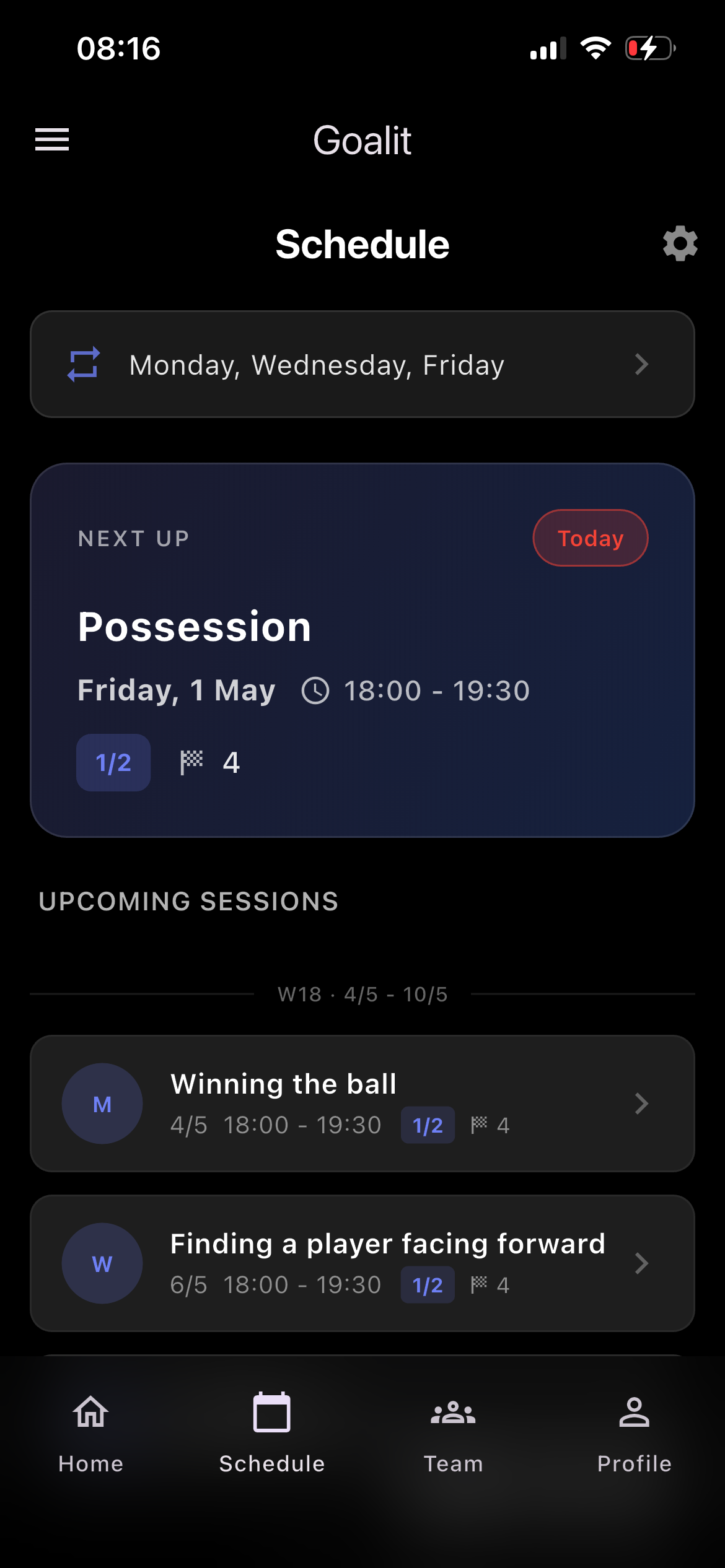 08:16

Goalit

Schedule

Monday, Wednesday, Friday

NEXT UP

Today

Possession

Friday, 1 May 18:00 - 19:30

1/2 4

UPCOMING SESSIONS

W18 · 4/5 - 10/5

M

Winning the ball

4/5 18:00 - 19:30 1/2 4

W

Finding a player facing forward

6/5 18:00 - 19:30 1/2 4

Home

Schedule

Team

Profile